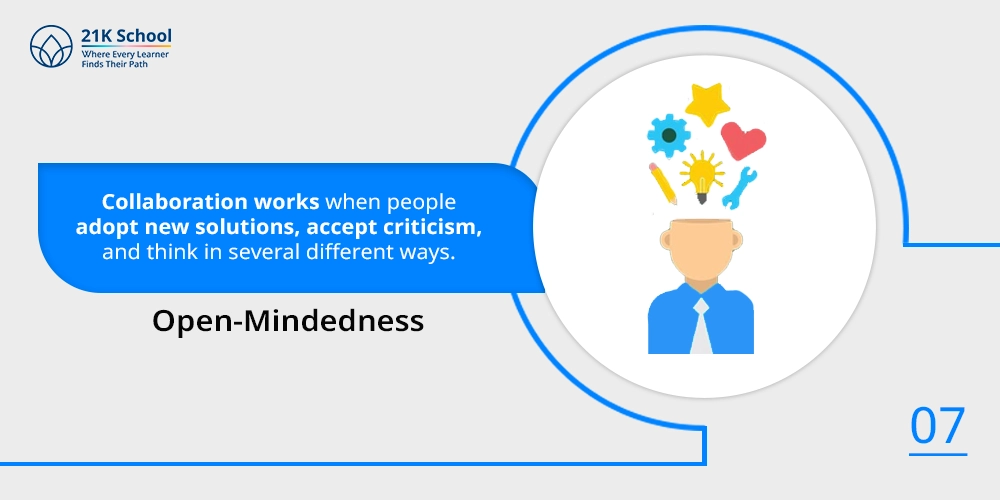 21K School
Where Every Learner
Finds Their Path

Collaboration works when people adopt new solutions, accept criticism, and think in several different ways.

Open-Mindedness

07